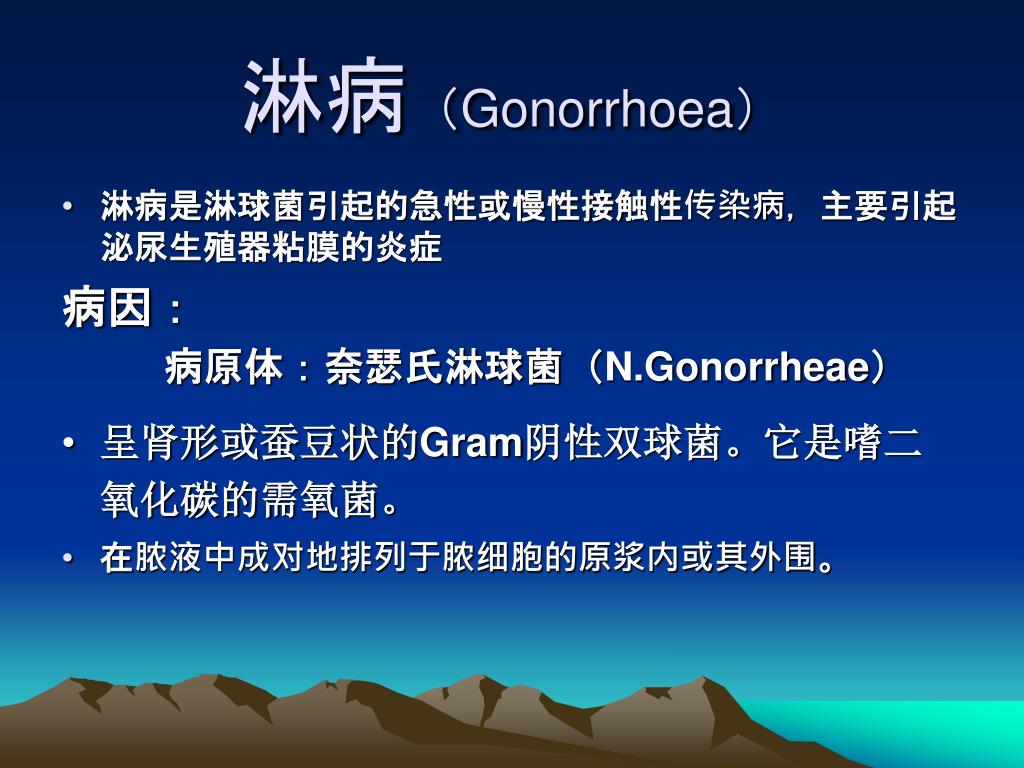 淋病（Gonorrhoea）

• 淋病是淋球菌引起的急性或慢性接触性传染病，主要引起泌尿生殖器粘膜的炎症

病因：

病原体：奈瑟氏淋球菌（N.Gonorrheae）

• 呈肾形或蚕豆状的Gram阴性双球菌。它是嗜二氧化碳的需氧菌。

• 在脓液中成对地排列于脓细胞的原浆内或其外围。